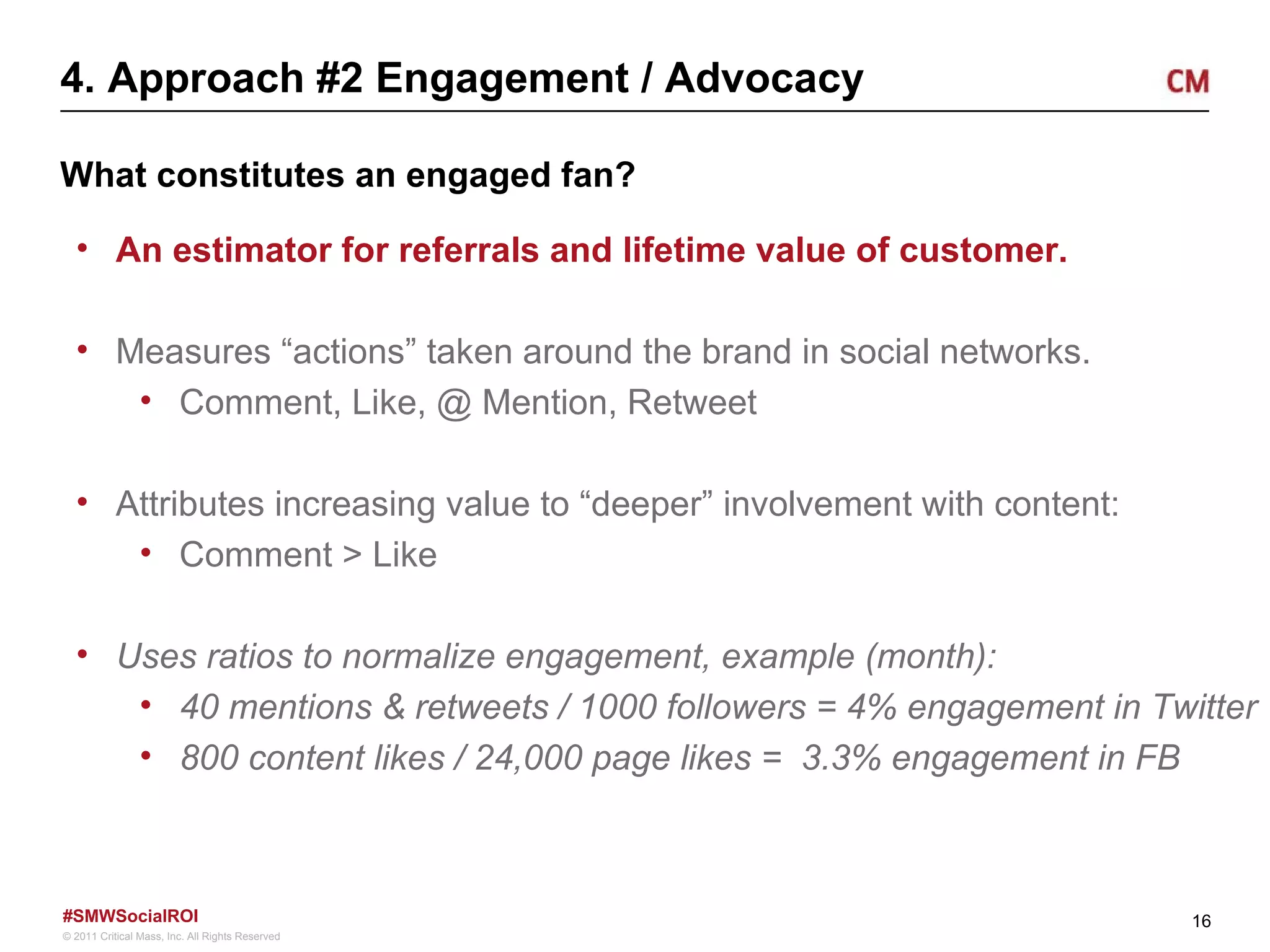 4. Approach #2 Engagement / Advocacy

CM

What constitutes an engaged fan?

• An estimator for referrals and lifetime value of customer.

• Measures “actions” taken around the brand in social networks.
  • Comment, Like, @ Mention, Retweet

• Attributes increasing value to “deeper” involvement with content:
  • Comment > Like

• Uses ratios to normalize engagement, example (month):
  • 40 mentions & retweets / 1000 followers = 4% engagement in Twitter
  • 800 content likes / 24,000 page likes = 3.3% engagement in FB

#SMWSocialROI
© 2011 Critical Mass, Inc. All Rights Reserved

16